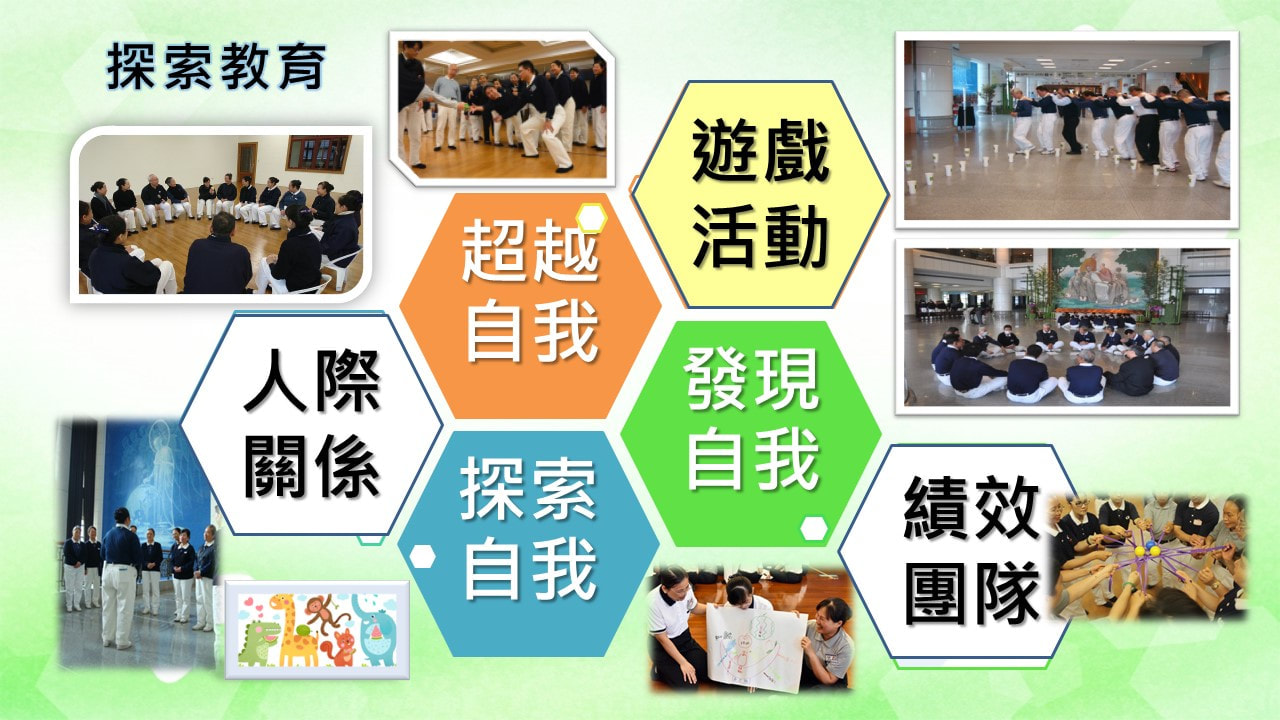 探索教育

超越
自我

遊戲
活動

人際
關係

發現
自我

探索
自我

績效
團隊